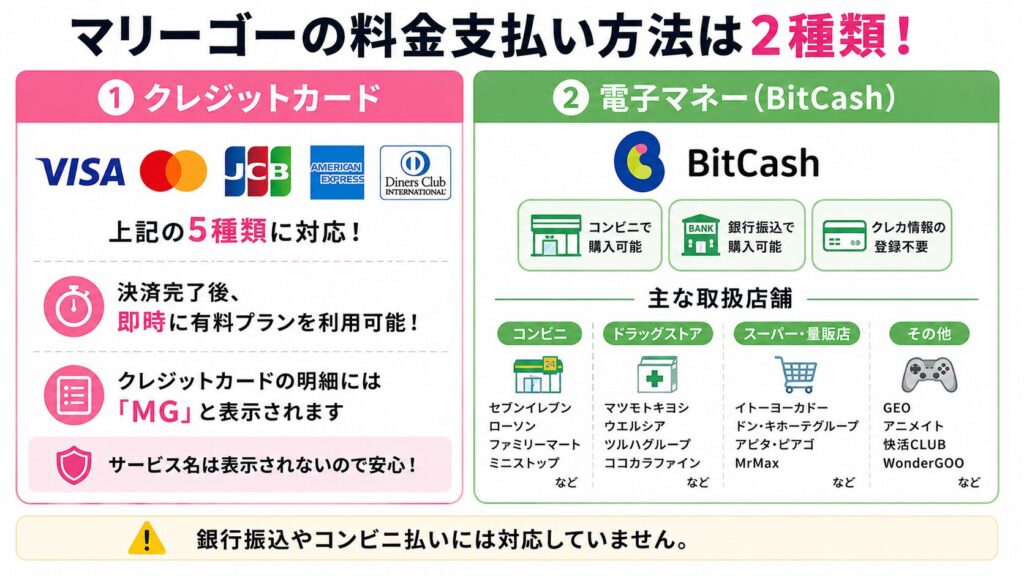 マリーゴーの料金支払い方法は2種類！

① クレジットカード

VISA JCB AMERICAN EXPRESS Diners Club INTERNATIONAL

上記の5種類に対応！

決済完了後、即時に有料プランを利用可能！

クレジットカードの明細には「MG」と表示されます

サービス名は表示されないので安心！

② 電子マネー（BitCash）

BitCash

コンビニで購入可能

BANK 銀行振込で購入可能

クレカ情報の登録不要

主な取扱店舗

コンビニ
24
セブンイレブン
ローソン
ファミリーマート
ミニストップ
など

ドラッグストア
マツモトキヨシ
ウエルシア
ツルハグループ
ココカラファイン
など

スーパー・量販店
イトーヨーカドー
ドン・キホーテグループ
アピタ・ピアゴ
MrMax
など

その他
GEO
アニメイト
快活CLUB
WonderGOO
など

銀行振込やコンビニ払いには対応していません。